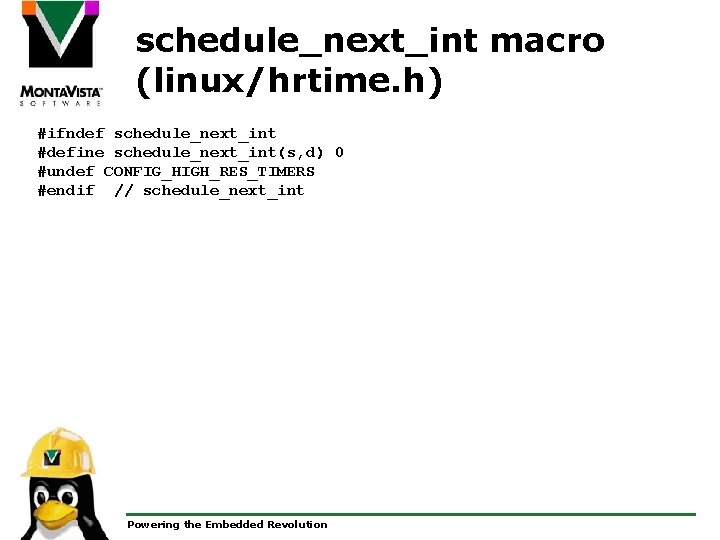 MONTAVISTA™
SOFTWARE

schedule_next_int macro (linux/hrtime.h)

#ifndef schedule_next_int
#define schedule_next_int(s,d) 0
#undef CONFIG_HIGH_RES_TIMERS
#endif  // schedule_next_int

Powering the Embedded Revolution